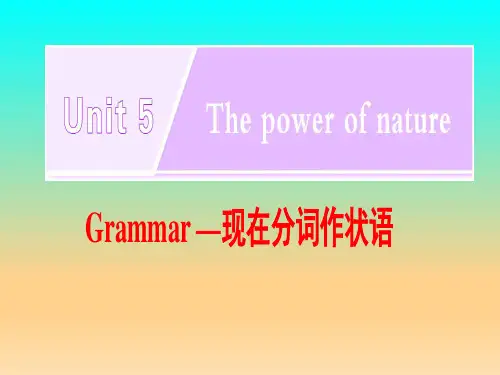 Unit 5 The power of nature

Grammar —现在分词作状语